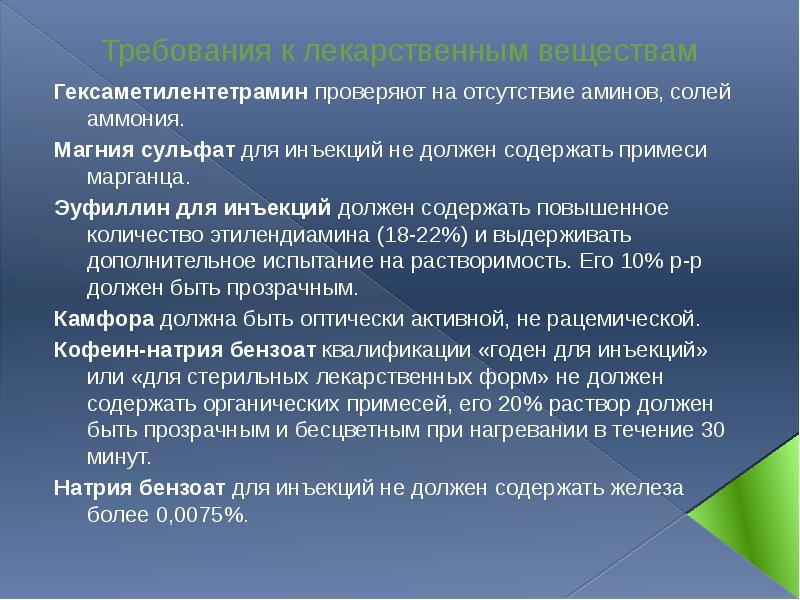 Требования к лекарственным веществам

Гексаметилентетрамин проверяют на отсутствие аминов, солей аммония.

Магния сульфат для инъекций не должен содержать примеси марганца.

Эуфиллин для инъекций должен содержать повышенное количество этилендиамина (18-22%) и выдерживать дополнительное испытание на растворимость. Его 10% р-р должен быть прозрачным.

Камфора должна быть оптически активной, не рацемической.

Кофеин-натрия бензоат квалификации «годен для инъекций» или «для стерильных лекарственных форм» не должен содержать органических примесей, его 20% раствор должен быть прозрачным и бесцветным при нагревании в течение 30 минут.

Натрия бензоат для инъекций не должен содержать железа более 0,0075%.